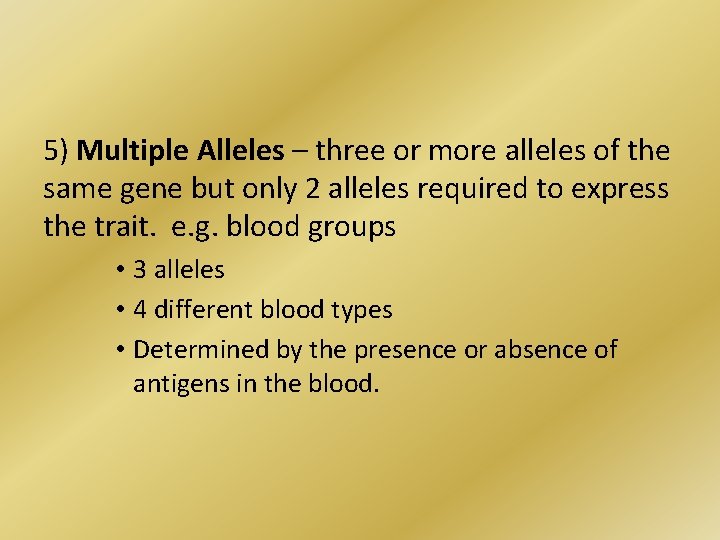 5) Multiple Alleles – three or more alleles of the same gene but only 2 alleles required to express the trait.  e.g. blood groups

• 3 alleles
• 4 different blood types
• Determined by the presence or absence of antigens in the blood.